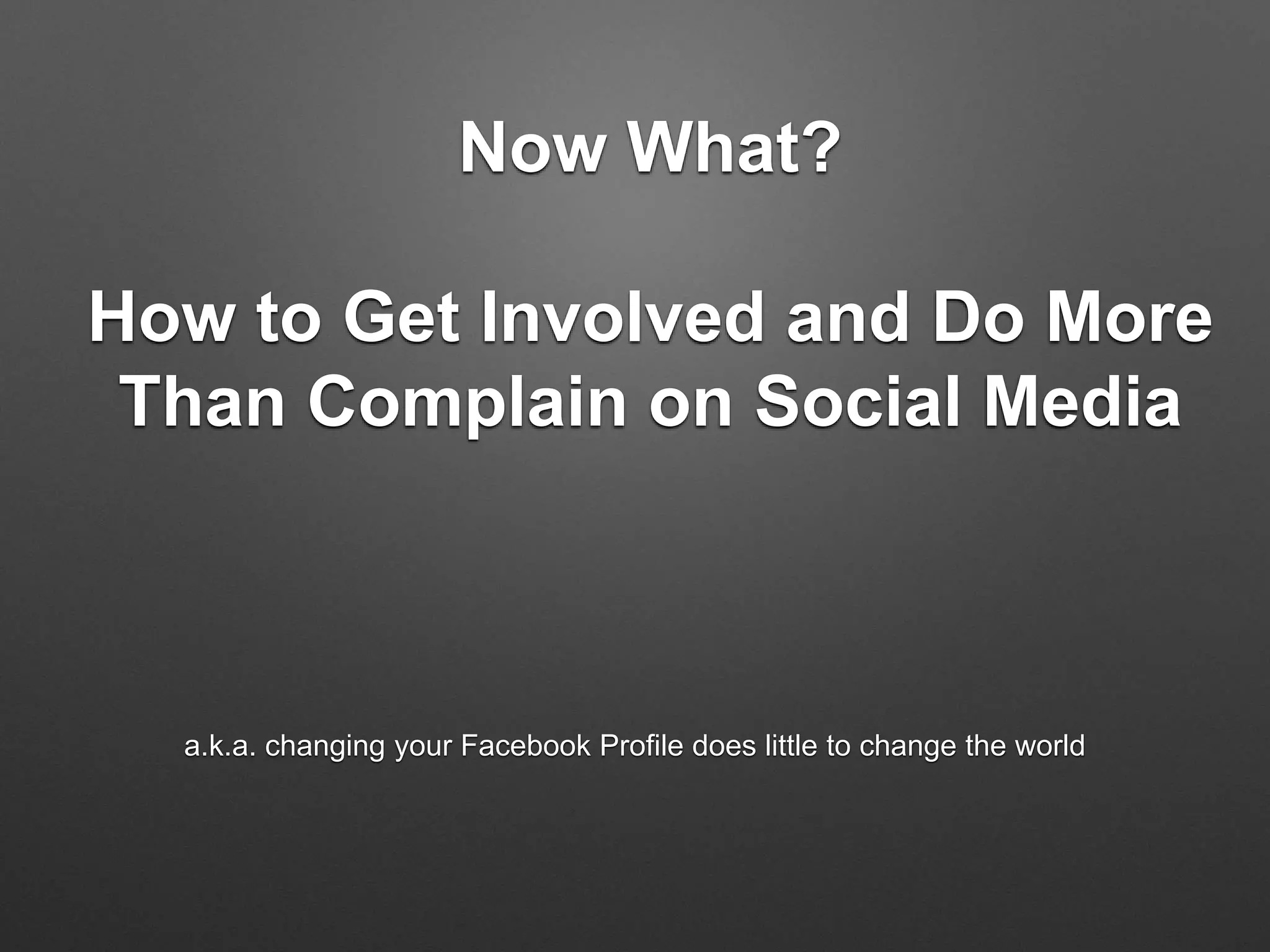 Now What?

How to Get Involved and Do More Than Complain on Social Media

a.k.a. changing your Facebook Profile does little to change the world